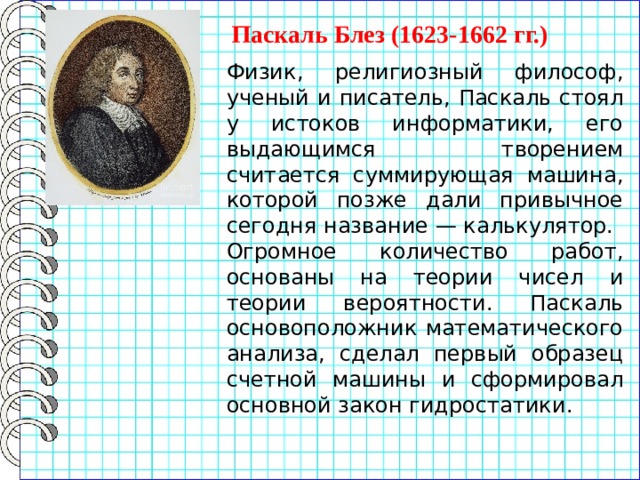 Паскаль Блез (1623-1662 гг.)

Физик, религиозный философ, ученый и писатель, Паскаль стоял у истоков информатики, его выдающимся творением считается суммирующая машина, которой позже дали привычное сегодня название — калькулятор.
Огромное количество работ, основаны на теории чисел и теории вероятности. Паскаль основоположник математического анализа, сделал первый образец счетной машины и сформировал основной закон гидростатики.